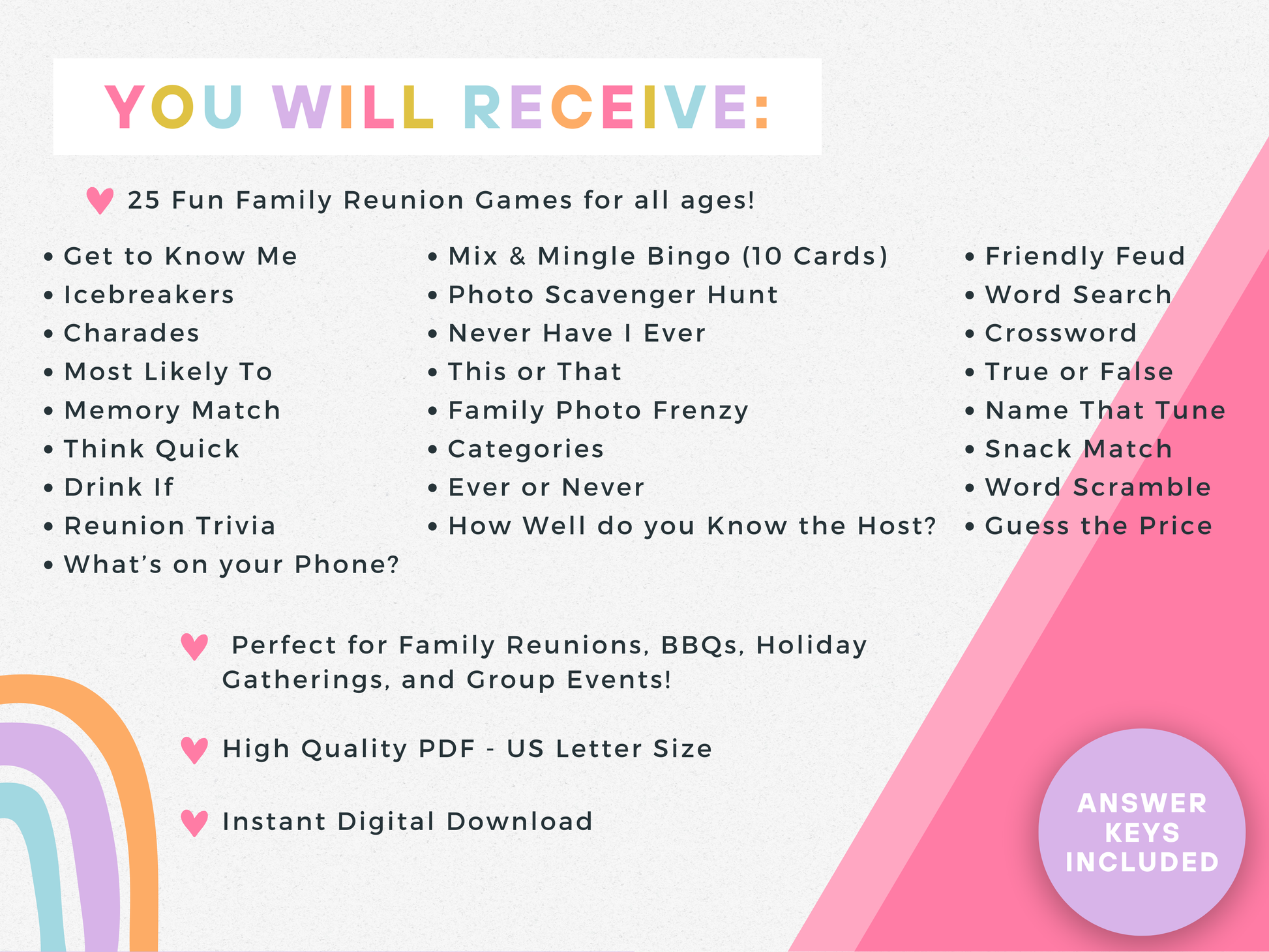 YOU WILL RECEIVE:

25 Fun Family Reunion Games for all ages!

• Get to Know Me
• Icebreakers
• Charades
• Most Likely To
• Memory Match
• Think Quick
• Drink If
• Reunion Trivia
• What's on your Phone?

• Mix & Mingle Bingo (10 Cards)
• Photo Scavenger Hunt
• Never Have I Ever
• This or That
• Family Photo Frenzy
• Categories
• Ever or Never
• How Well do you Know the Host?

• Friendly Feud
• Word Search
• Crossword
• True or False
• Name That Tune
• Snack Match
• Word Scramble
• Guess the Price

Perfect for Family Reunions, BBQs, Holiday Gatherings, and Group Events!

High Quality PDF - US Letter Size

Instant Digital Download

ANSWER KEYS INCLUDED